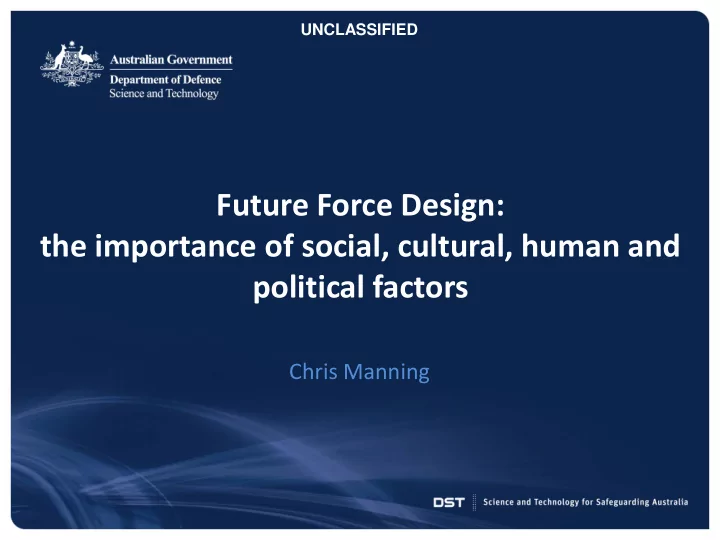 UNCLASSIFIED

Australian Government
Department of Defence
Science and Technology

Future Force Design:
the importance of social, cultural, human and political factors

Chris Manning

DST Science and Technology for Safeguarding Australia